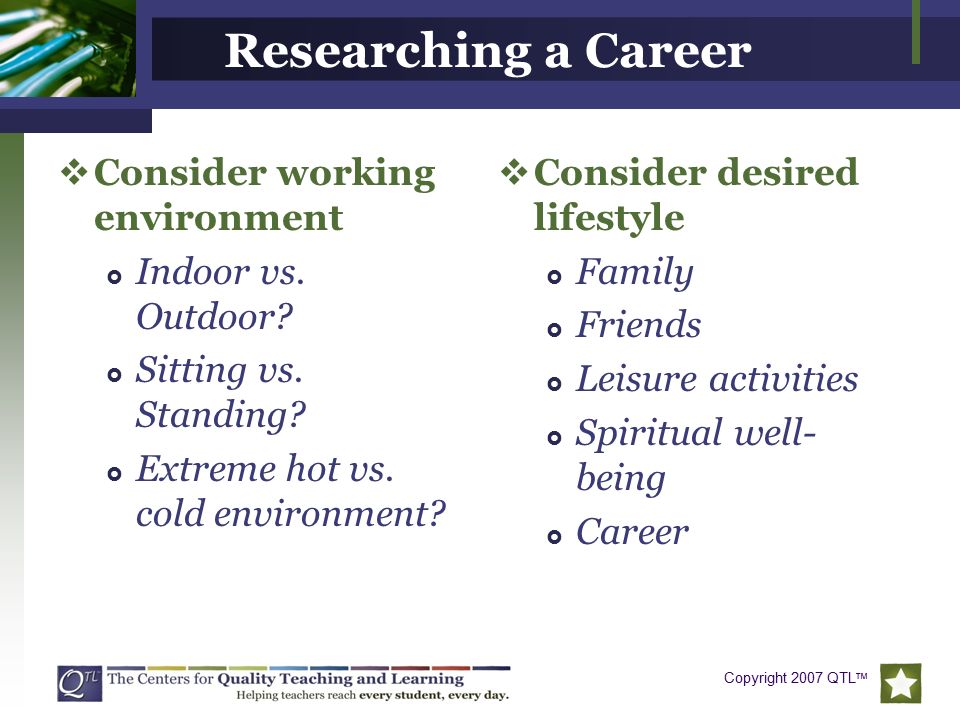 Researching a Career

❖ Consider working environment
- Indoor vs. Outdoor?
- Sitting vs. Standing?
- Extreme hot vs. cold environment?

❖ Consider desired lifestyle
- Family
- Friends
- Leisure activities
- Spiritual well-being
- Career

QTL The Centers for Quality Teaching and Learning
Helping teachers reach every student, every day.

Copyright 2007 QTL™